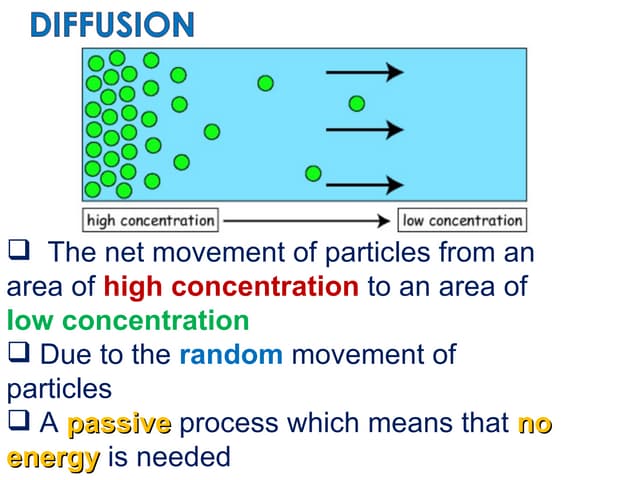 DIFFUSION

high concentration

low concentration

❑ The net movement of particles from an area of high concentration to an area of low concentration

❑ Due to the random movement of particles

❑ A passive process which means that no energy is needed